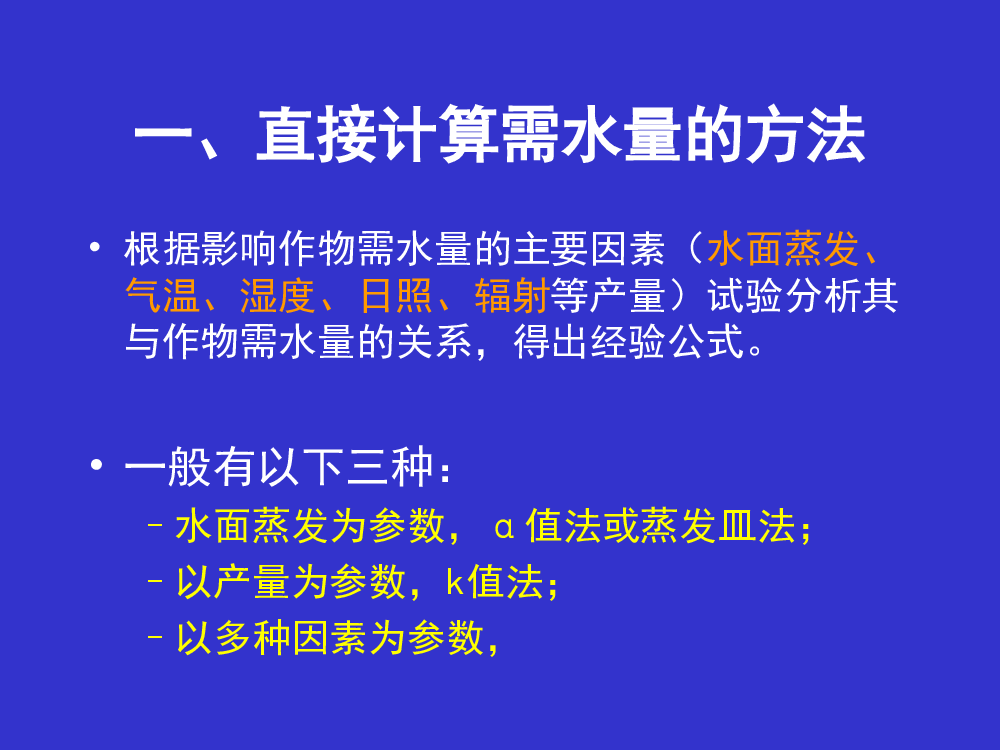 一、直接计算需水量的方法

• 根据影响作物需水量的主要因素（水面蒸发、气温、湿度、日照、辐射等产量）试验分析其与作物需水量的关系，得出经验公式。

• 一般有以下三种：
– 水面蒸发为参数，α值法或蒸发皿法；
– 以产量为参数，k值法；
– 以多种因素为参数，